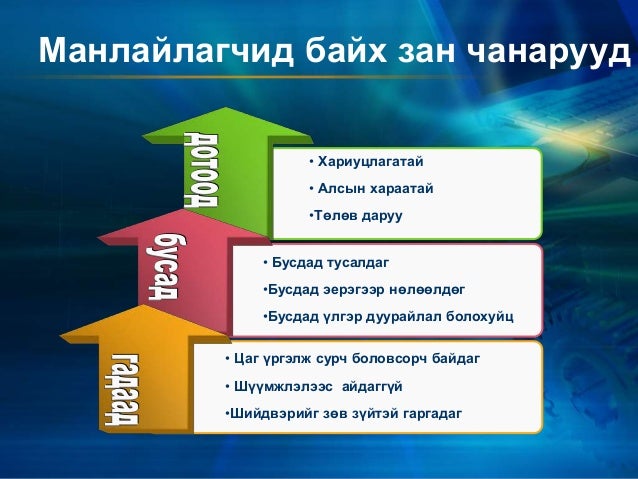 Манлайлагчид байх зан чанарууд

дотоод

• Хариуцлагатай

• Алсын хараатай

•Төлөв даруу

бусад

• Бусдад тусалдаг

•Бусдад эерэгээр нөлөөлдөг

•Бусдад үлгэр дуурайлал болохуйц

гадаад

• Цаг үргэлж сурч боловсорч байдаг

• Шүүмжлэлээс айдаггүй

•Шийдвэрийг зөв зүйтэй гаргадаг